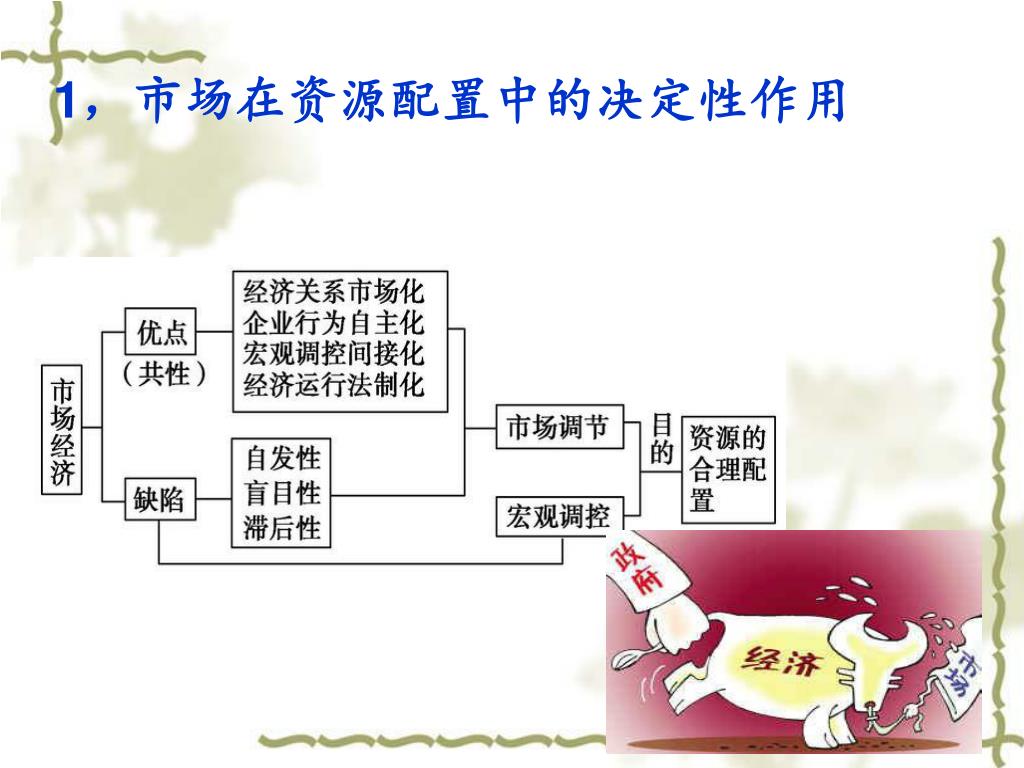 1，市场在资源配置中的决定性作用

市场经济

优点
（共性）

经济关系市场化
企业行为自主化
宏观调控间接化
经济运行法制化

缺陷

自发性
盲目性
滞后性

市场调节

宏观调控

目的

资源的合理配置

政府

经济

市场